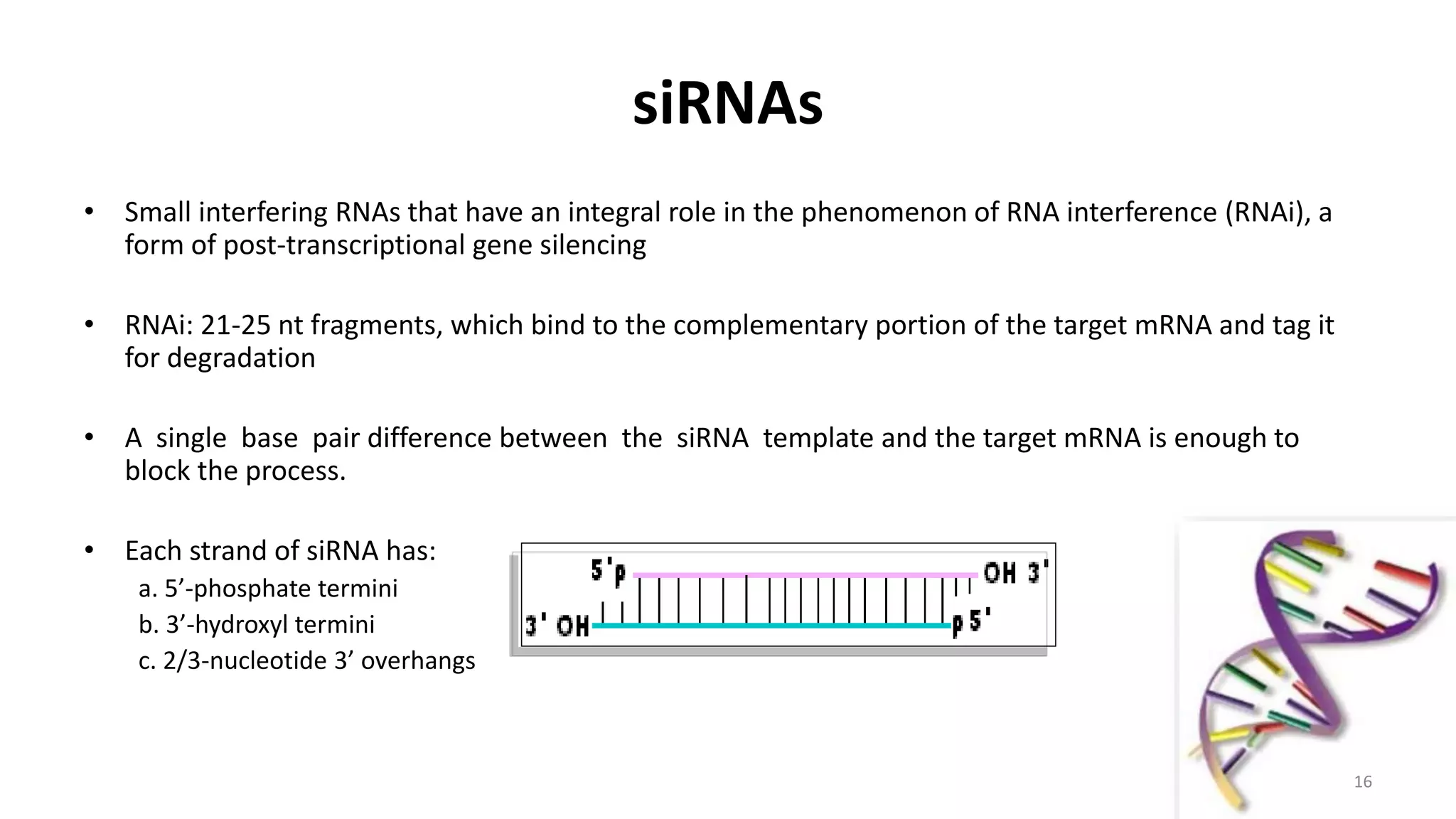 siRNAs

• Small interfering RNAs that have an integral role in the phenomenon of RNA interference (RNAi), a form of post-transcriptional gene silencing

• RNAi: 21-25 nt fragments, which bind to the complementary portion of the target mRNA and tag it for degradation

• A single base pair difference between the siRNA template and the target mRNA is enough to block the process.

• Each strand of siRNA has:
a. 5’-phosphate termini
b. 3’-hydroxyl termini
c. 2/3-nucleotide 3’ overhangs

5'p OH 3'
3' OH p5'

16